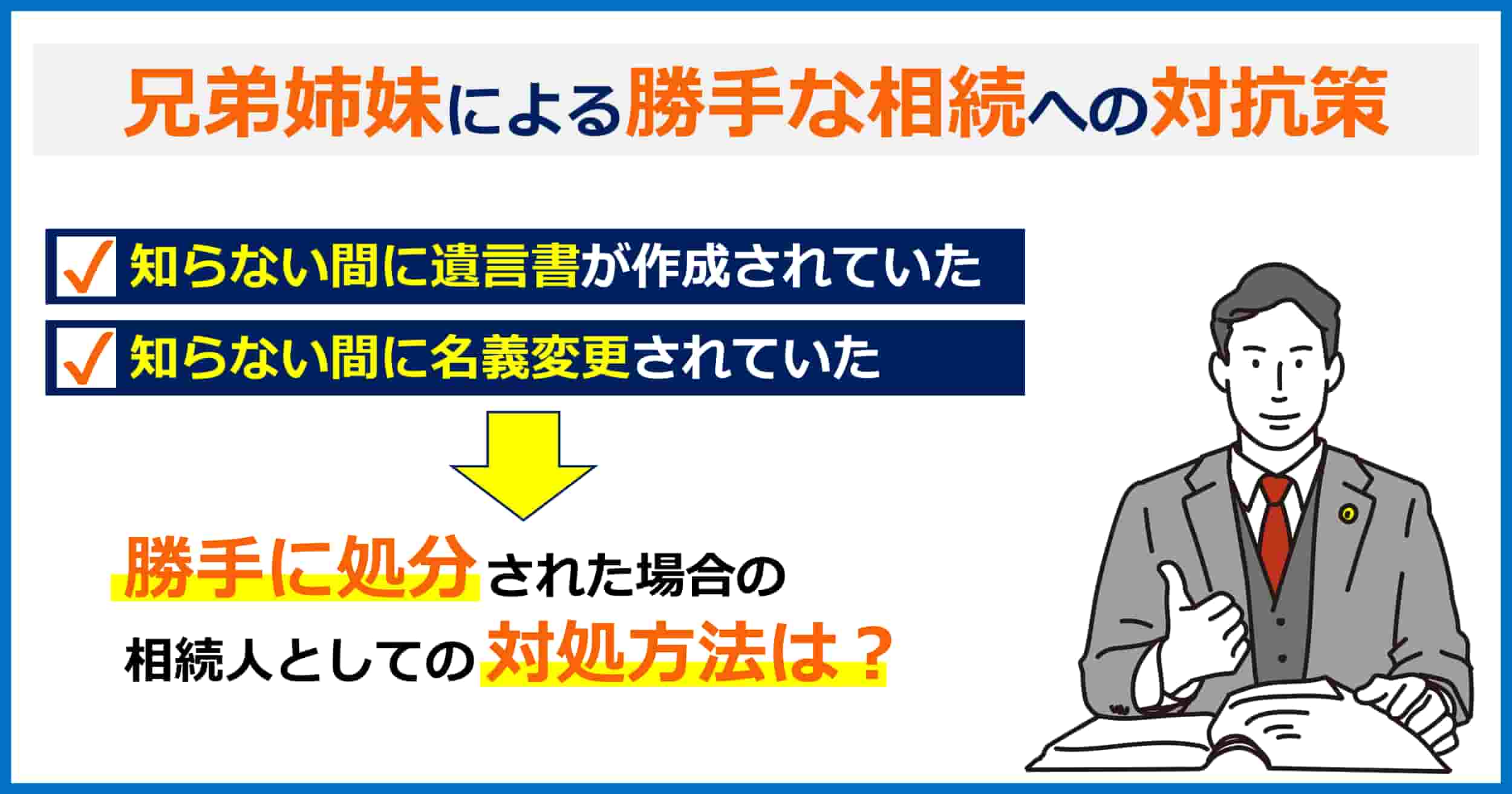 兄弟姉妹による勝手な相続への対抗策

知らない間に遺言書が作成されていた

知らない間に名義変更されていた

勝手に処分された場合の

相続人としての対処方法は？